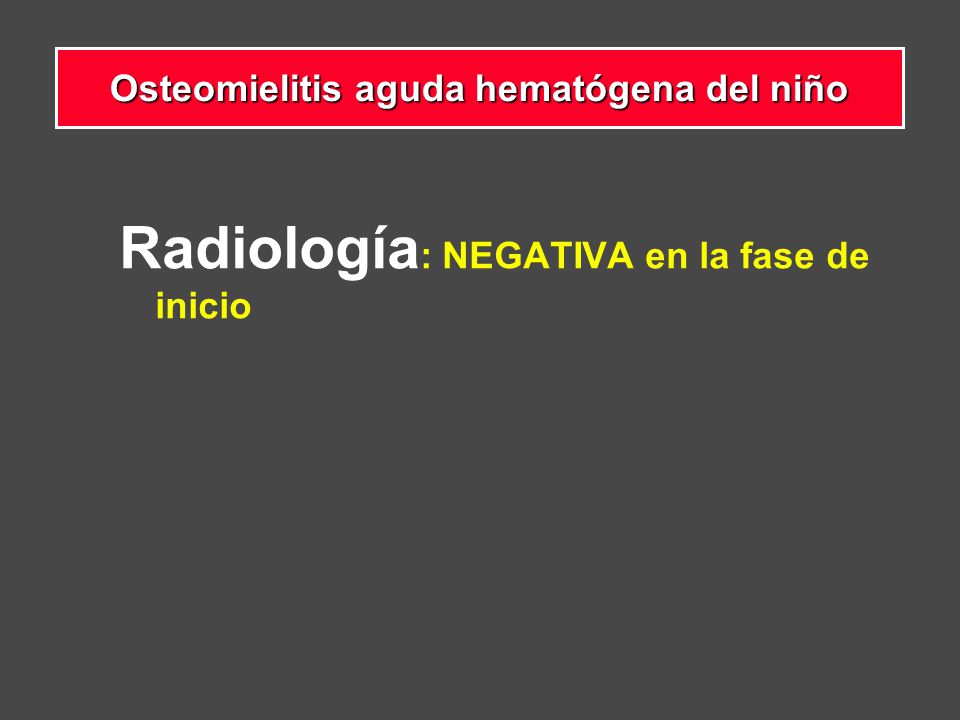 Osteomielitis aguda hematógena del niño

Radiología: NEGATIVA en la fase de inicio